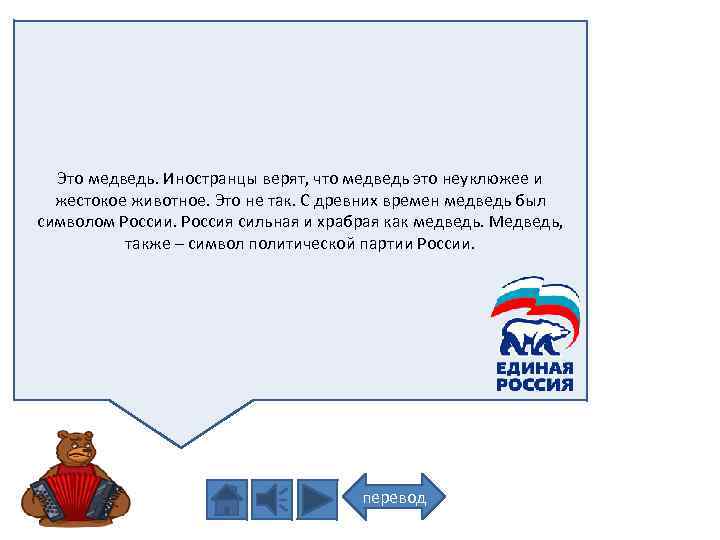 Это медведь. Иностранцы верят, что медведь это неуклюжее и жестокое животное. Это не так. С древних времен медведь был символом России. Россия сильная и храбрая как медведь. Медведь, также – символ политической партии России.

ЕДИНАЯ РОССИЯ

перевод